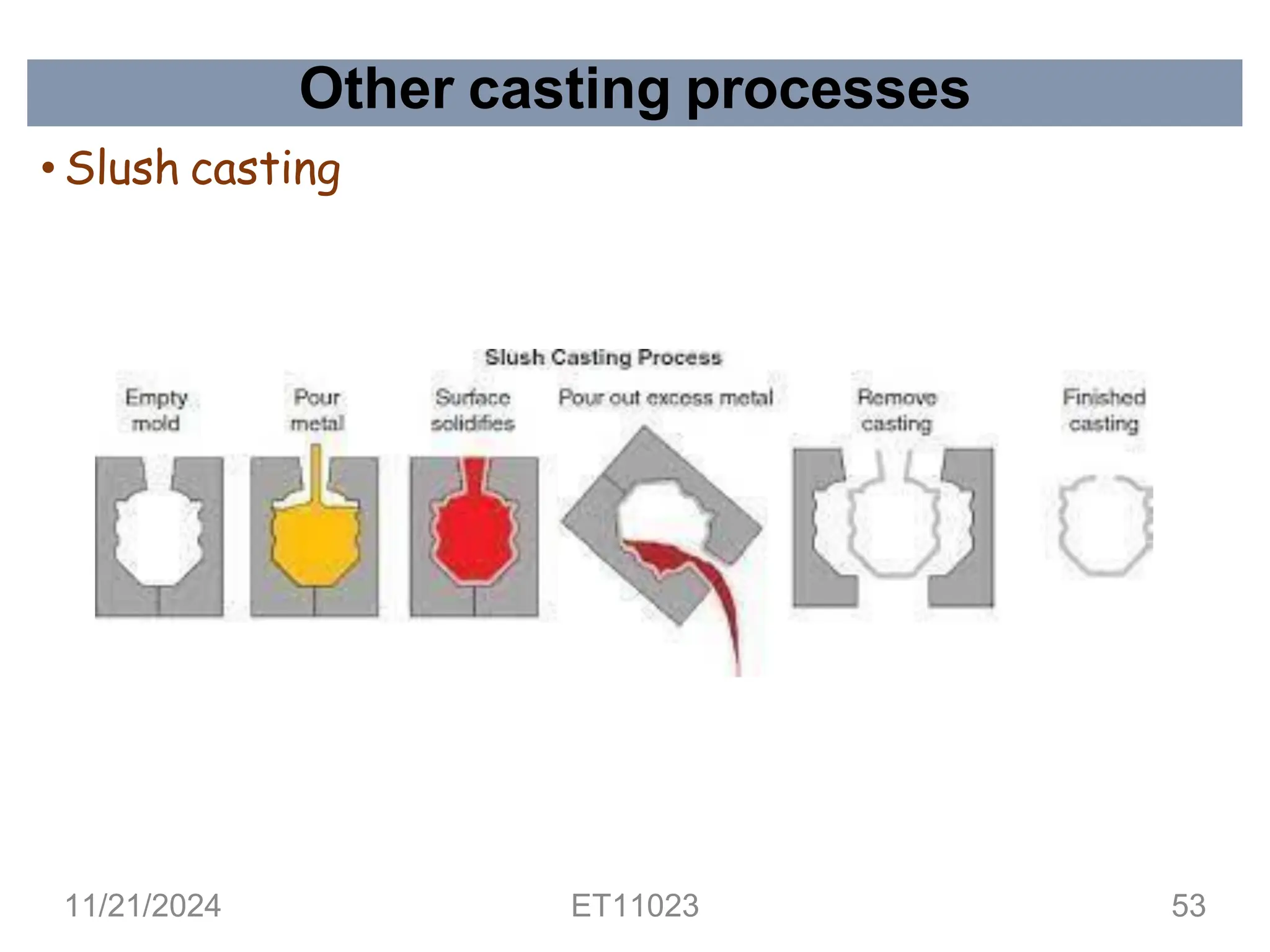 Other casting processes

• Slush casting

Slush Casting Process

Empty mold

Pour metal

Surface solidifies

Pour out excess metal

Remove casting

Finished casting

11/21/2024

ET11023

53